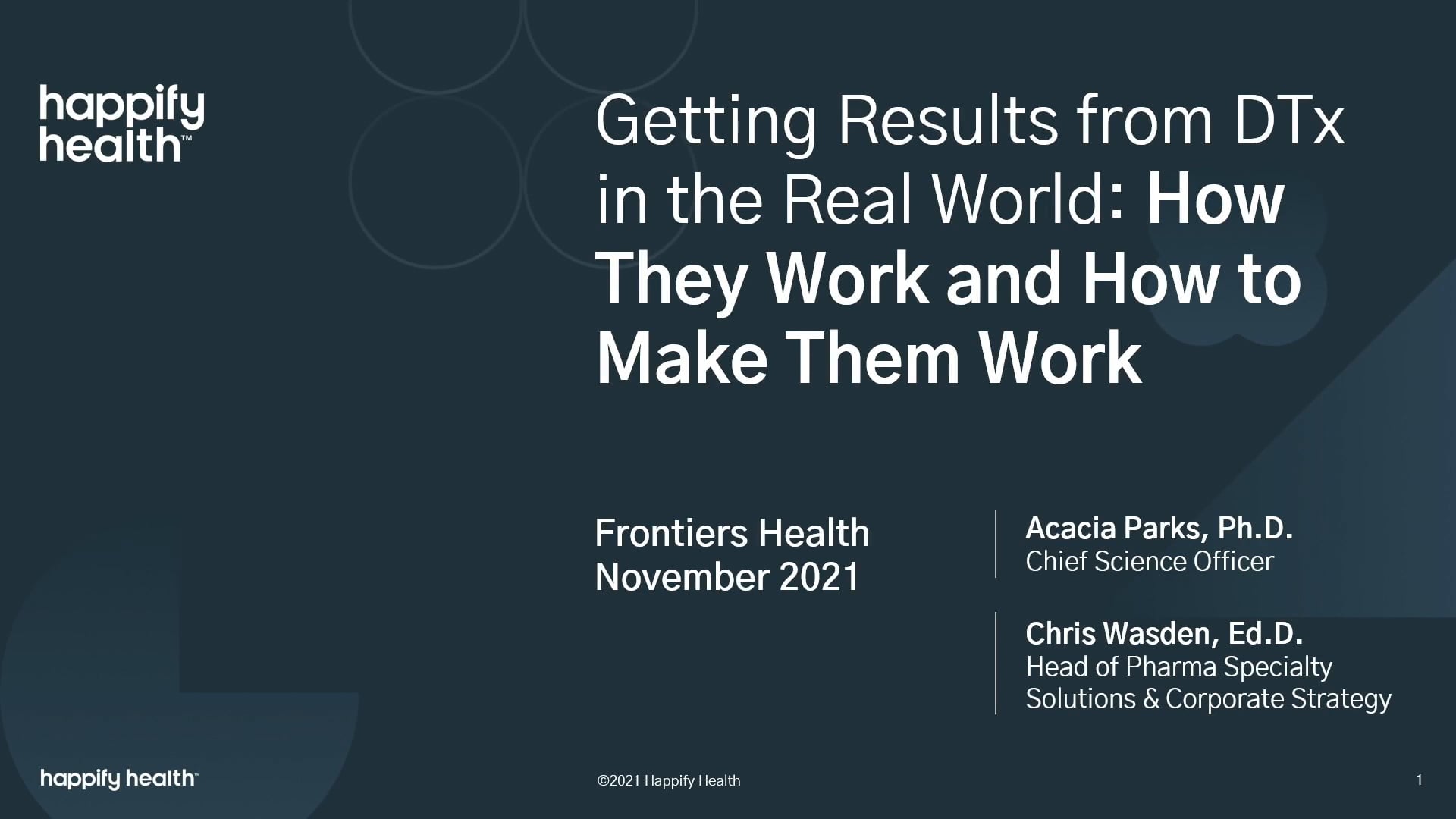 happify health™

Getting Results from DTx in the Real World: How They Work and How to Make Them Work

Frontiers Health
November 2021

Acacia Parks, Ph.D.
Chief Science Officer

Chris Wasden, Ed.D.
Head of Pharma Specialty Solutions & Corporate Strategy

happify health™

©2021 Happify Health

1